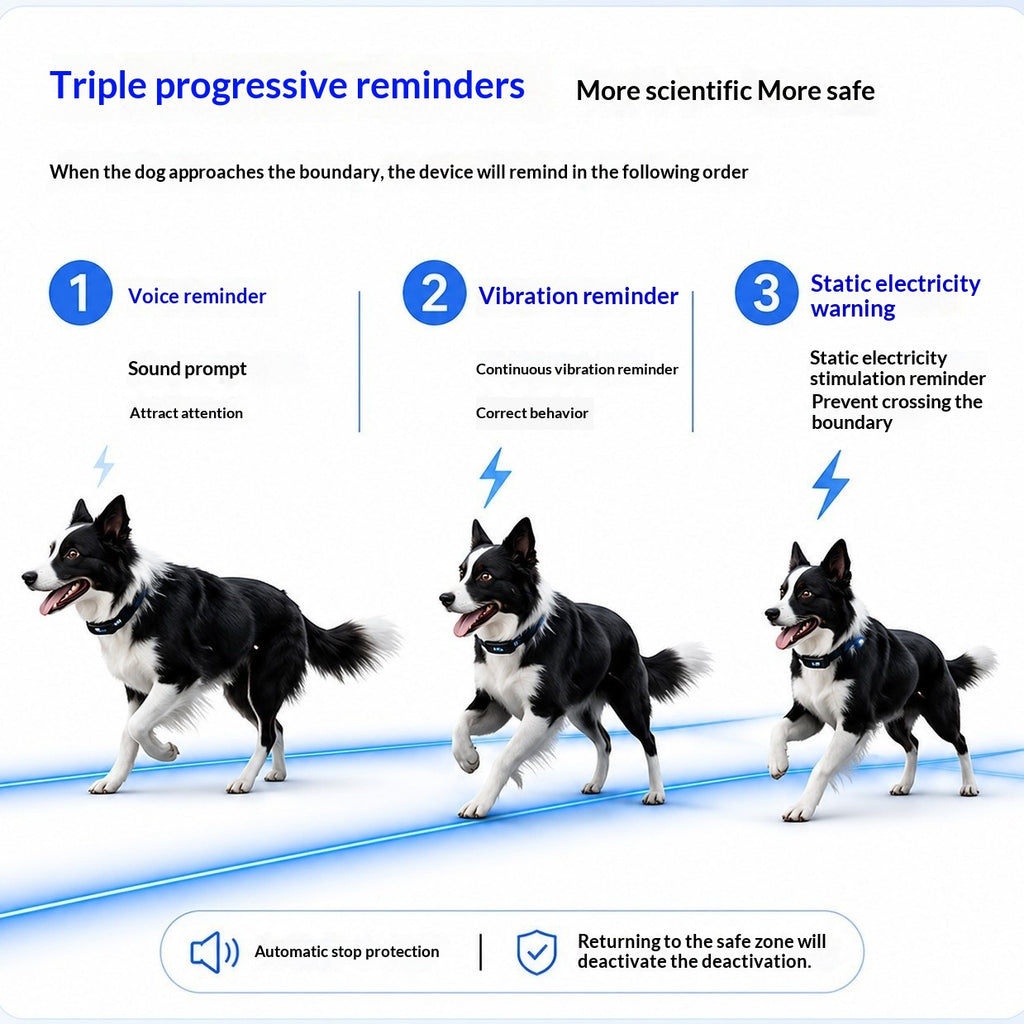 Triple progressive reminders More scientific More safe

When the dog approaches the boundary, the device will remind in the following order

1 Voice reminder

Sound prompt

Attract attention

2 Vibration reminder

Continuous vibration reminder

Correct behavior

3 Static electricity warning

Static electricity stimulation reminder
Prevent crossing the boundary

Automatic stop protection

Returning to the safe zone will deactivate the deactivation.